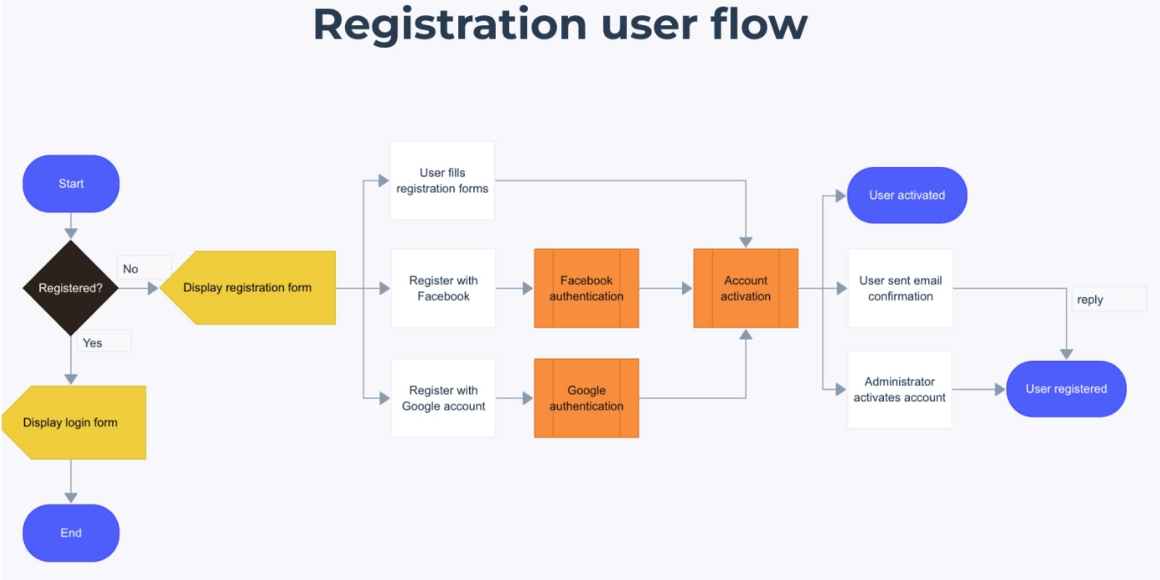 Registration user flow

Start

Registered?

No

Yes

Display registration form

Display login form

End

User fills registration forms

Register with Facebook

Register with Google account

Facebook authentication

Google authentication

Account activation

User activated

User sent email confirmation

reply

Administrator activates account

User registered